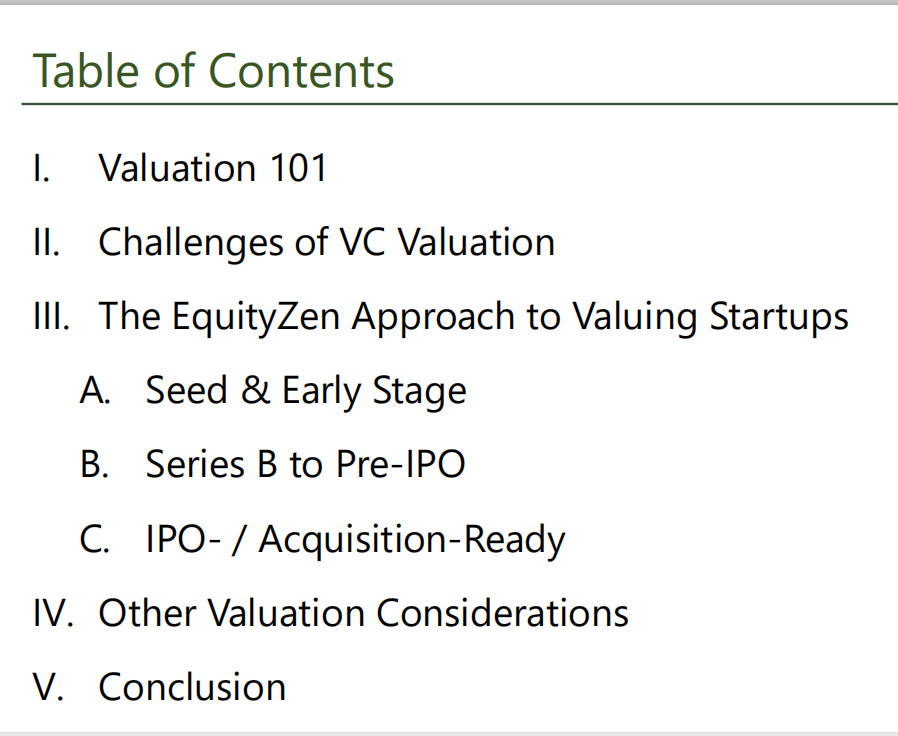 Table of Contents

I. Valuation 101

II. Challenges of VC Valuation

III. The EquityZen Approach to Valuing Startups

A. Seed & Early Stage

B. Series B to Pre-IPO

C. IPO- / Acquisition-Ready

IV. Other Valuation Considerations

V. Conclusion